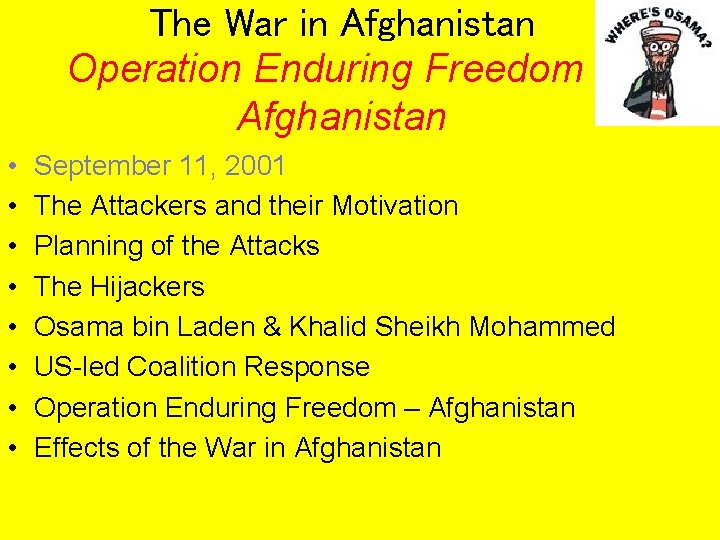 The War in Afghanistan
Operation Enduring Freedom Afghanistan

WHERE'S OSAMA?

• September 11, 2001
• The Attackers and their Motivation
• Planning of the Attacks
• The Hijackers
• Osama bin Laden & Khalid Sheikh Mohammed
• US-led Coalition Response
• Operation Enduring Freedom – Afghanistan
• Effects of the War in Afghanistan